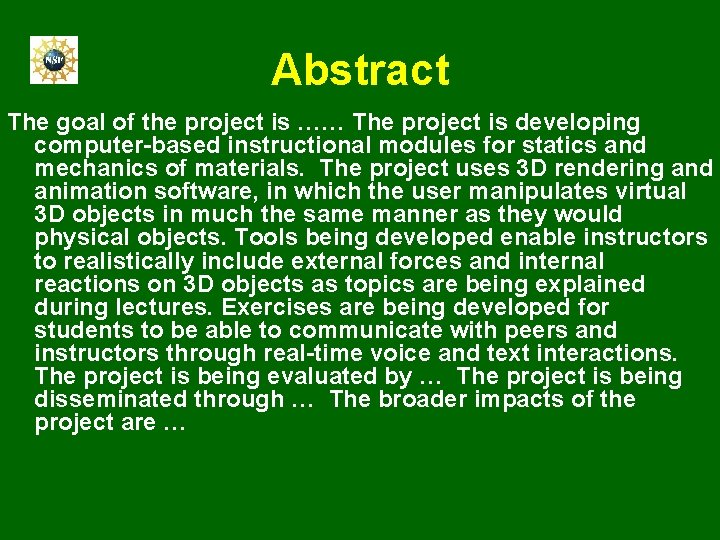 NSF

Abstract

The goal of the project is …… The project is developing computer-based instructional modules for statics and mechanics of materials. The project uses 3D rendering and animation software, in which the user manipulates virtual 3D objects in much the same manner as they would physical objects. Tools being developed enable instructors to realistically include external forces and internal reactions on 3D objects as topics are being explained during lectures. Exercises are being developed for students to be able to communicate with peers and instructors through real-time voice and text interactions. The project is being evaluated by … The project is being disseminated through … The broader impacts of the project are …